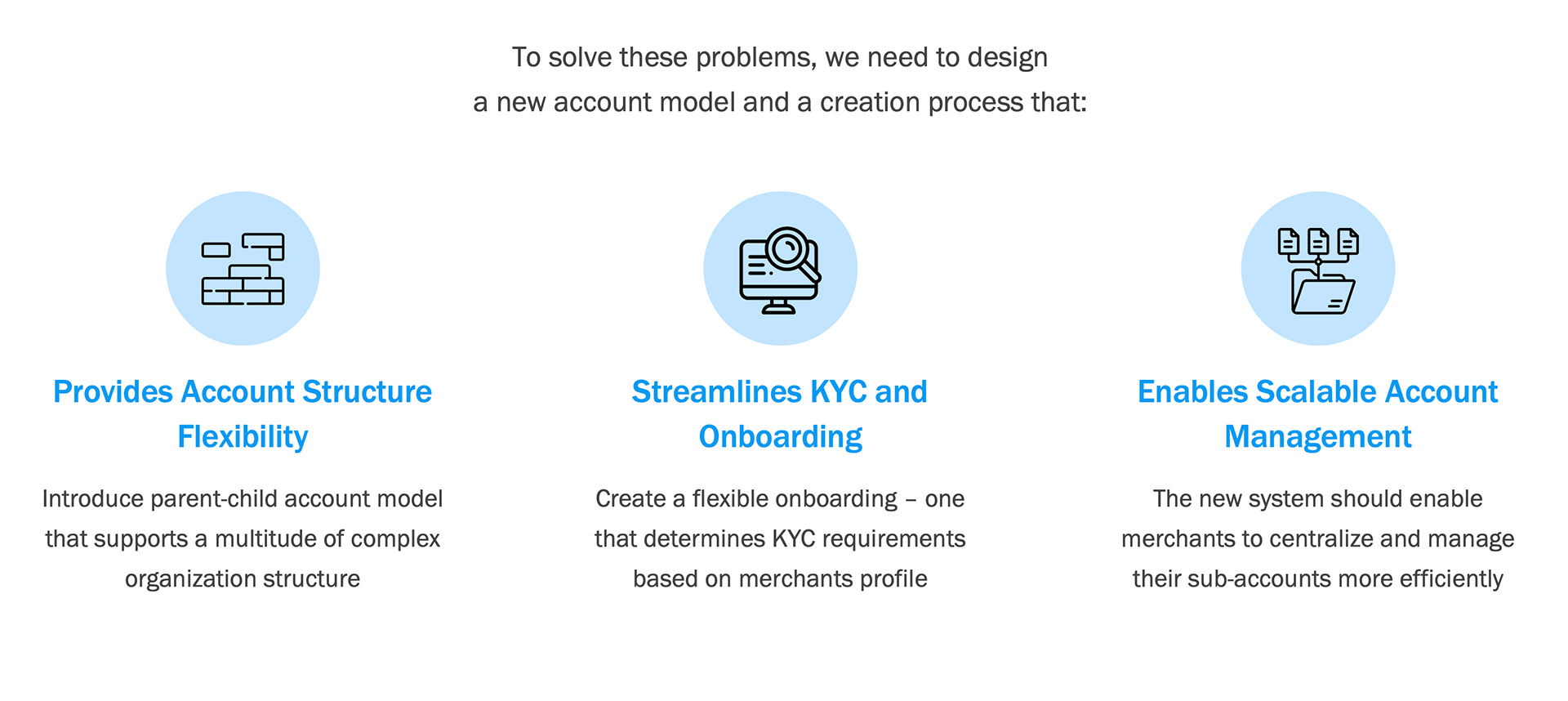 To solve these problems, we need to design a new account model and a creation process that:

Provides Account Structure Flexibility

Introduce parent-child account model that supports a multitude of complex organization structure

Streamlines KYC and Onboarding

Create a flexible onboarding – one that determines KYC requirements based on merchants profile

Enables Scalable Account Management

The new system should enable merchants to centralize and manage their sub-accounts more efficiently